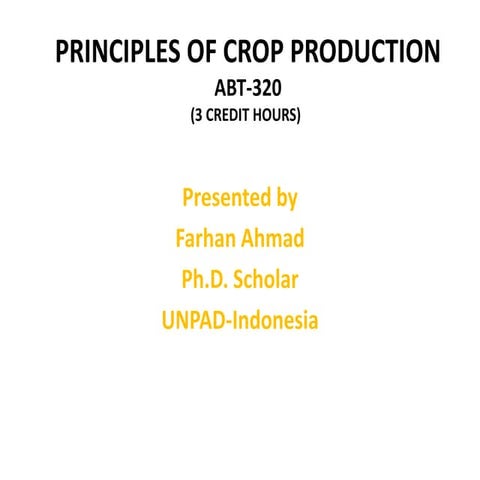 PRINCIPLES OF CROP PRODUCTION
ABT-320
(3 CREDIT HOURS)

Presented by
Farhan Ahmad
Ph.D. Scholar
UNPAD-Indonesia